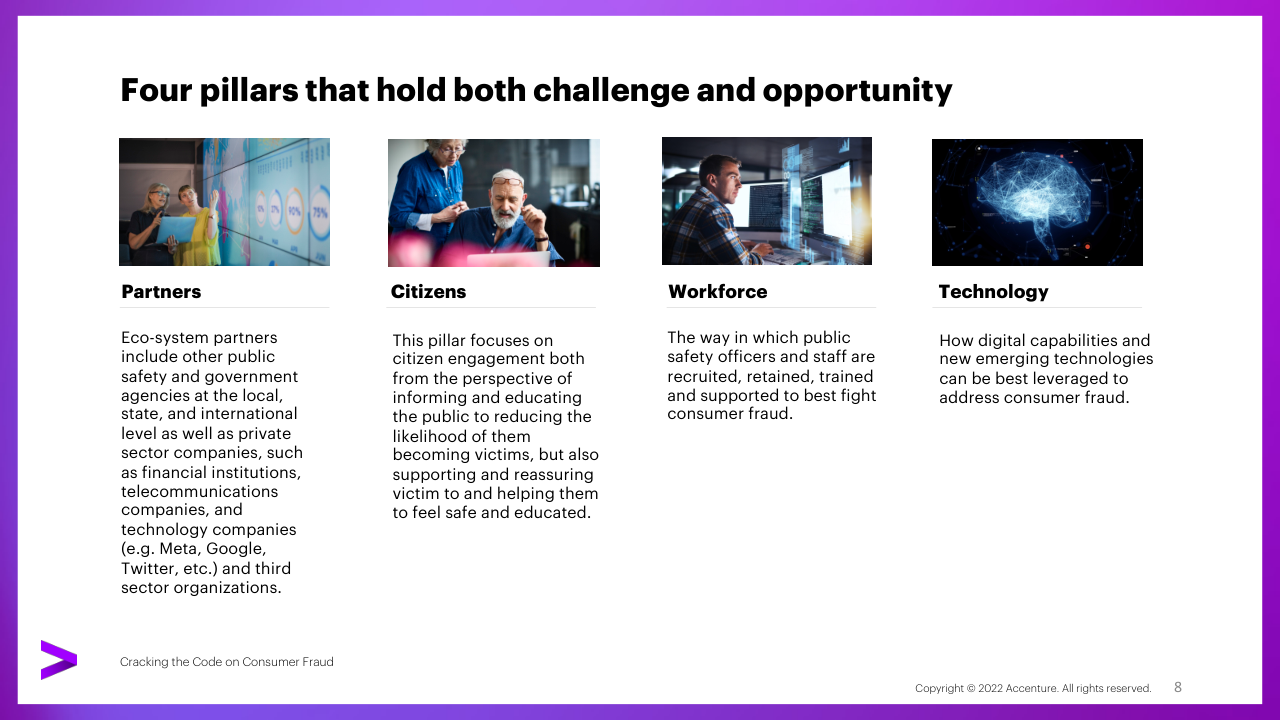 Four pillars that hold both challenge and opportunity

Partners

Eco-system partners include other public safety and government agencies at the local, state, and international level as well as private sector companies, such as financial institutions, telecommunications companies, and technology companies (e.g. Meta, Google, Twitter, etc.) and third sector organizations.

Citizens

This pillar focuses on citizen engagement both from the perspective of informing and educating the public to reducing the likelihood of them becoming victims, but also supporting and reassuring victim to and helping them to feel safe and educated.

Workforce

The way in which public safety officers and staff are recruited, retained, trained and supported to best fight consumer fraud.

Technology

How digital capabilities and new emerging technologies can be best leveraged to address consumer fraud.

Cracking the Code on Consumer Fraud

Copyright © 2022 Accenture. All rights reserved. 8